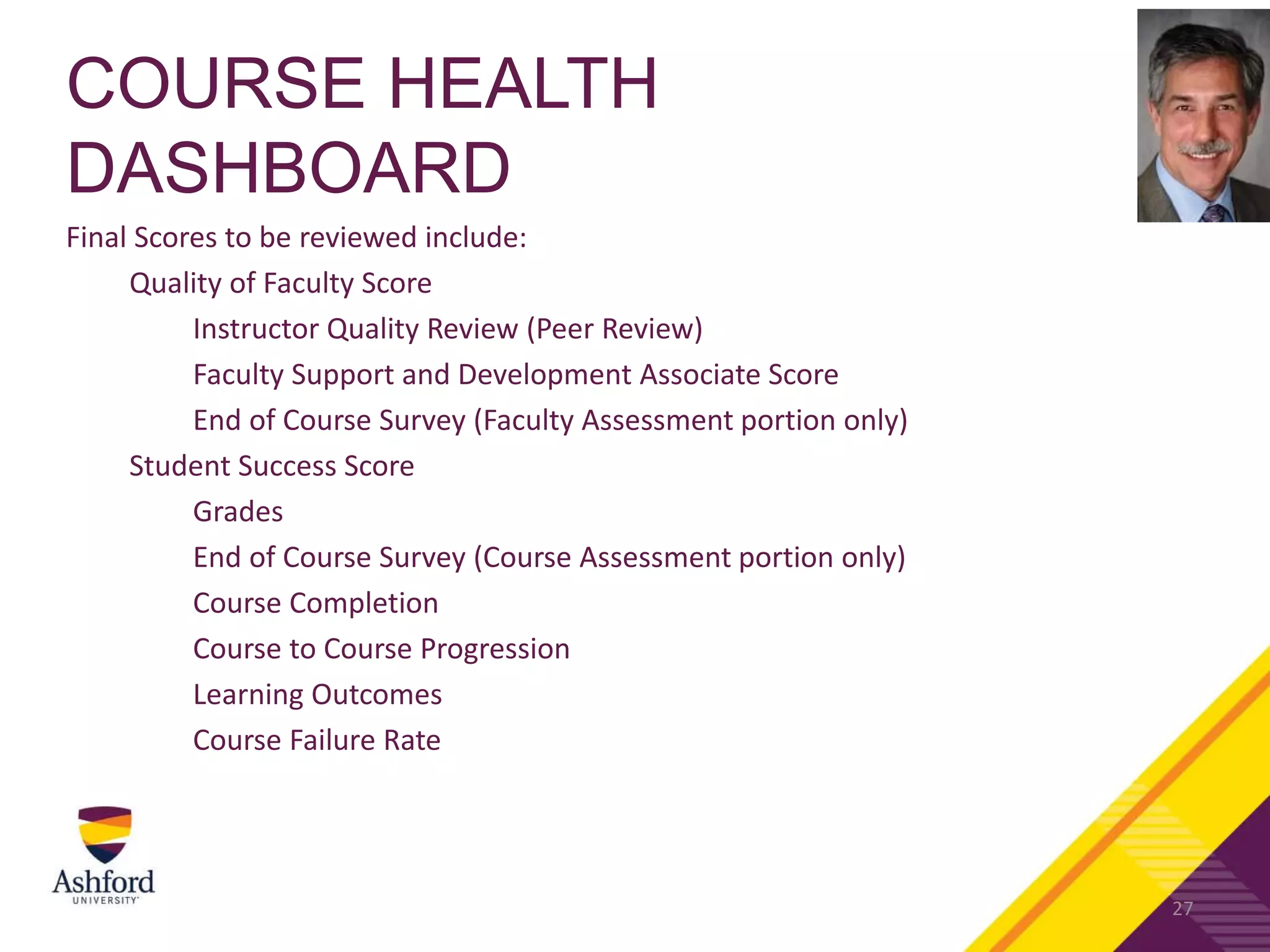 COURSE HEALTH DASHBOARD

Final Scores to be reviewed include:

Quality of Faculty Score

Instructor Quality Review (Peer Review)

Faculty Support and Development Associate Score

End of Course Survey (Faculty Assessment portion only)

Student Success Score

Grades

End of Course Survey (Course Assessment portion only)

Course Completion

Course to Course Progression

Learning Outcomes

Course Failure Rate

Ashford UNIVERSITY

27